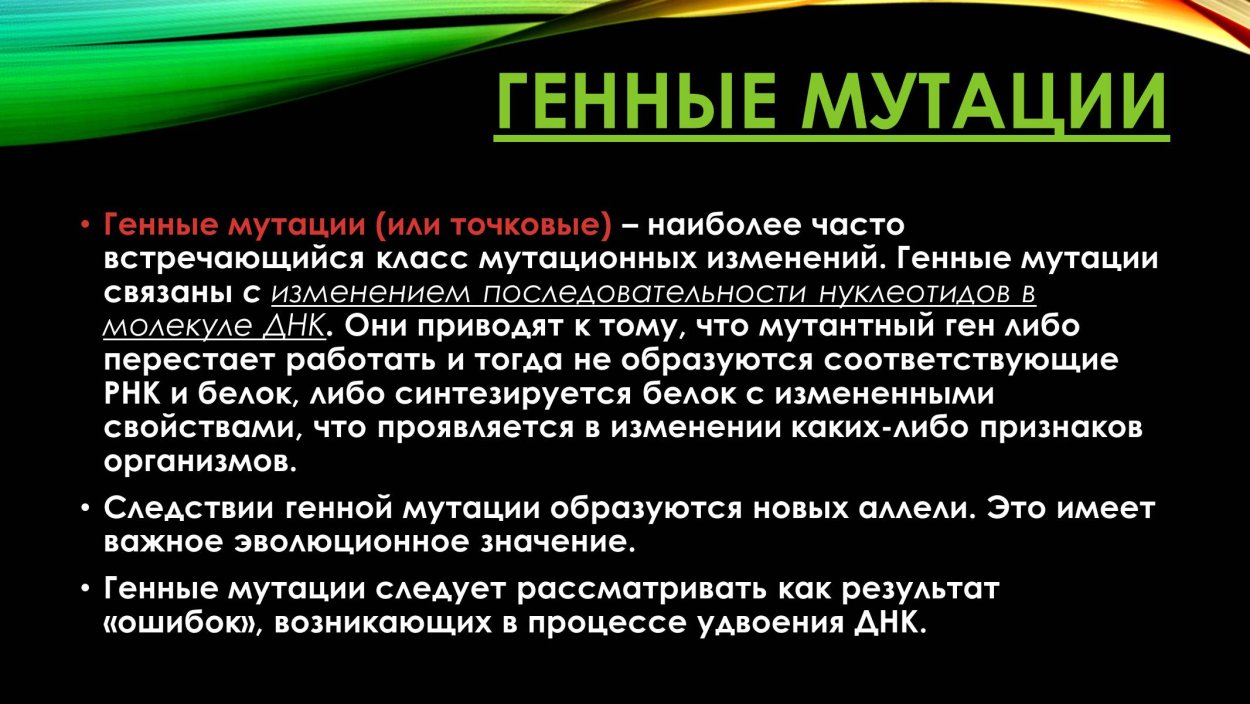 ГЕННЫЕ МУТАЦИИ

• Генные мутации (или точковые) – наиболее часто встречающийся класс мутационных изменений. Генные мутации связаны с изменением последовательности нуклеотидов в молекуле ДНК. Они приводят к тому, что мутантный ген либо перестает работать и тогда не образуются соответствующие РНК и белок, либо синтезируется белок с измененными свойствами, что проявляется в изменении каких-либо признаков организмов.

• Следствии генной мутации образуются новых аллели. Это имеет важное эволюционное значение.

• Генные мутации следует рассматривать как результат «ошибок», возникающих в процессе удвоения ДНК.